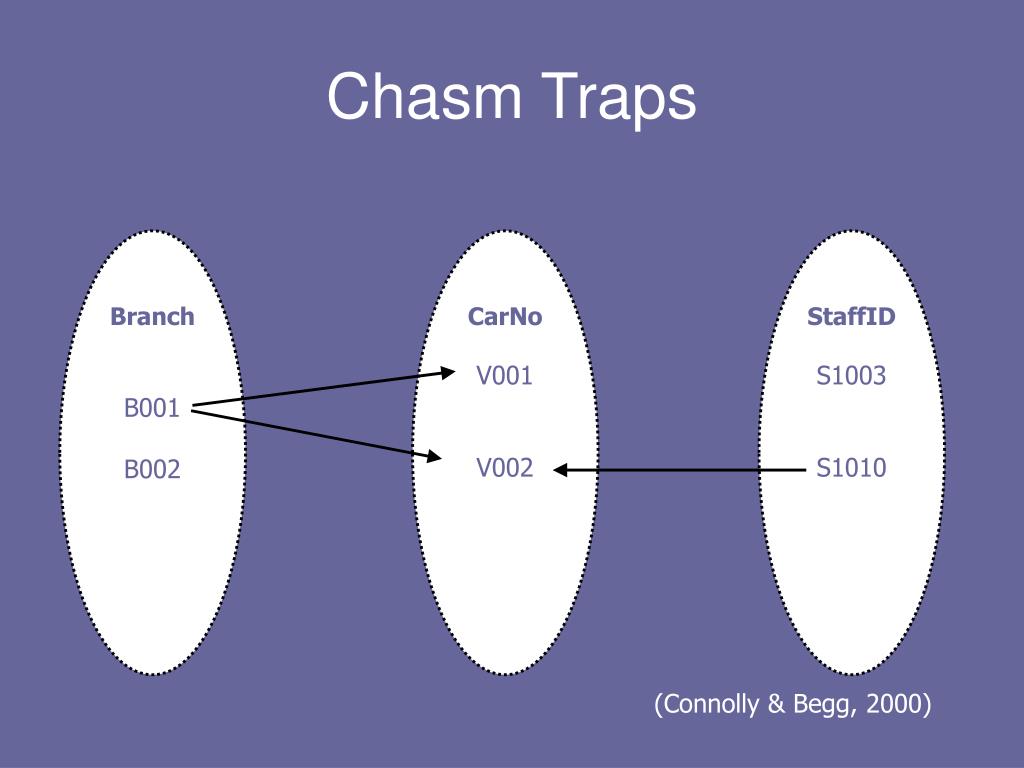 Chasm Traps

Branch

B001

B002

CarNo

V001

V002

StaffID

S1003

S1010

(Connolly & Begg, 2000)